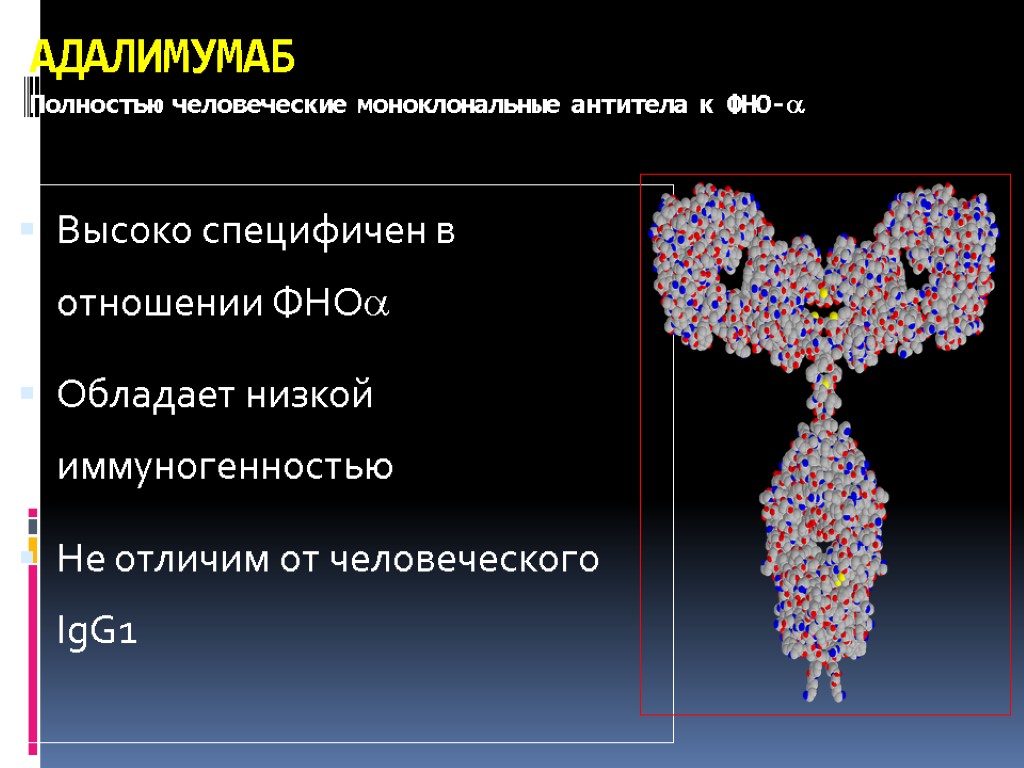 АДАЛИМУМАБ

Полностью человеческие моноклональные антитела к ФНО-$\alpha$

Высоко специфичен в отношении ФНО$\alpha$

Обладает низкой иммуногенностью

Не отличим от человеческого IgG1